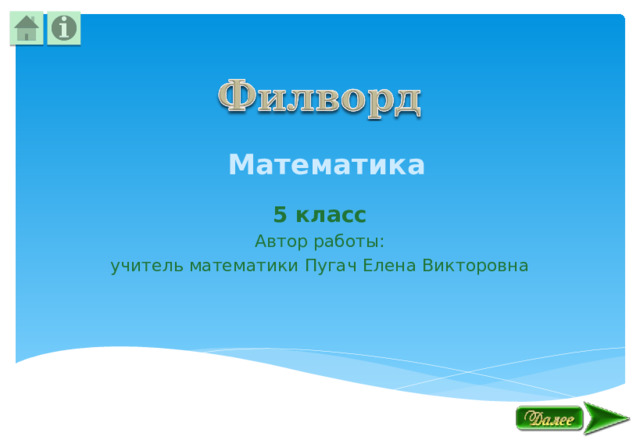 Филворд

Математика

5 класс

Автор работы:
учитель математики Пугач Елена Викторовна

Далее